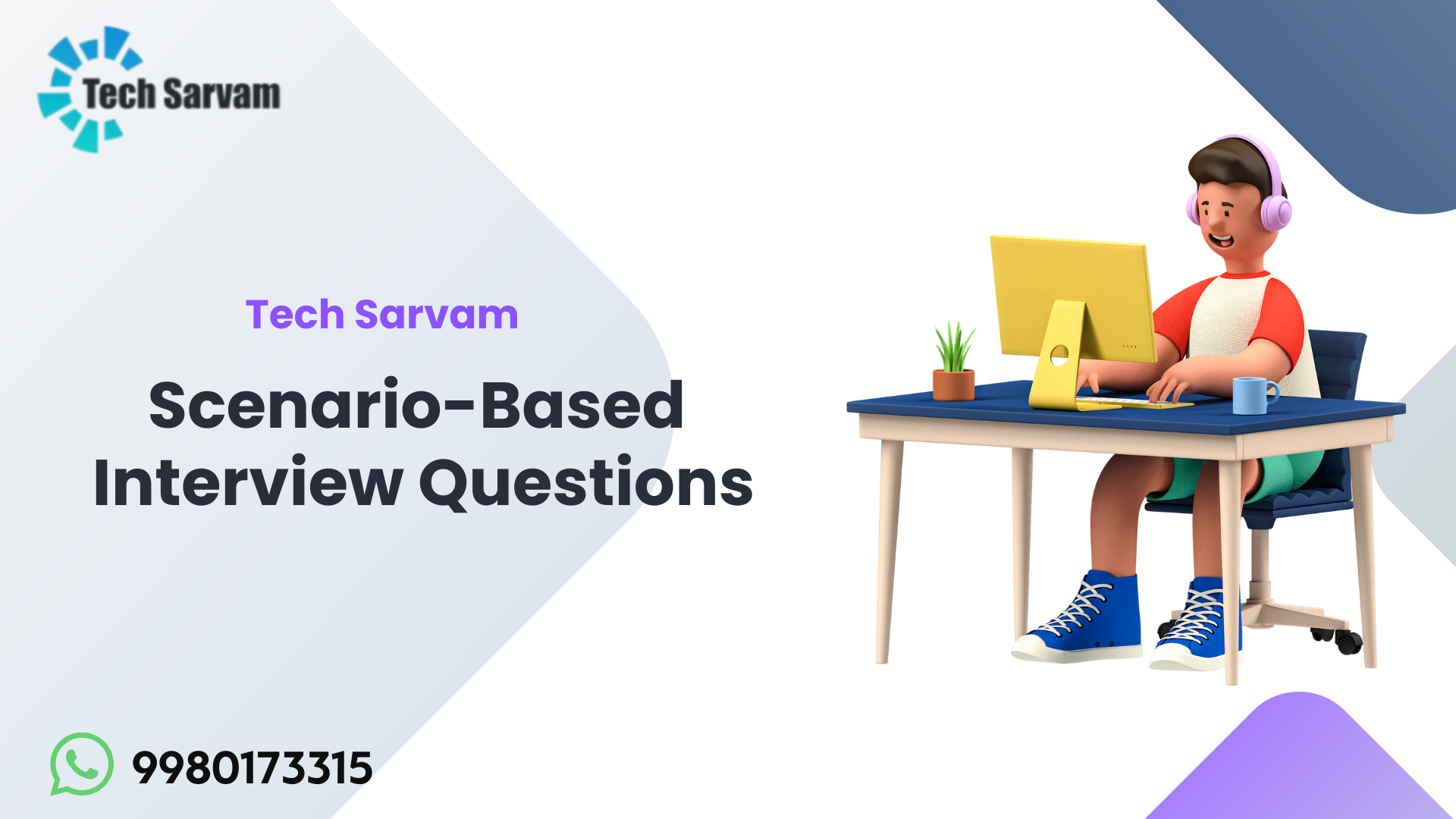 Tech Sarvam

Tech Sarvam

Scenario-Based Interview Questions

9980173315